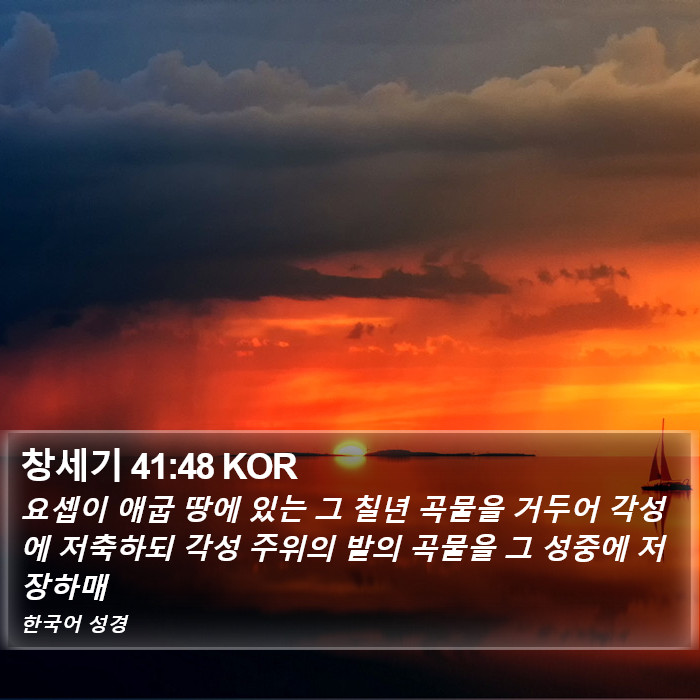 창세기 41:48 KOR

요셉이 애굽 땅에 있는 그 칠년 곡물을 거두어 각성에 저축하되 각성 주위의 밭의 곡물을 그 성중에 저장하매

한국어 성경